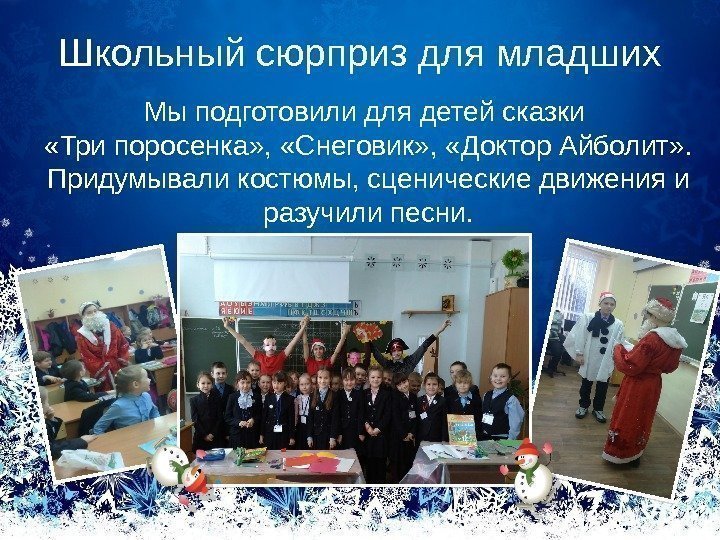 Школьный сюрприз для младших

Мы подготовили для детей сказки «Три поросенка», «Снеговик», «Доктор Айболит». Придумывали костюмы, сценические движения и разучили песни.